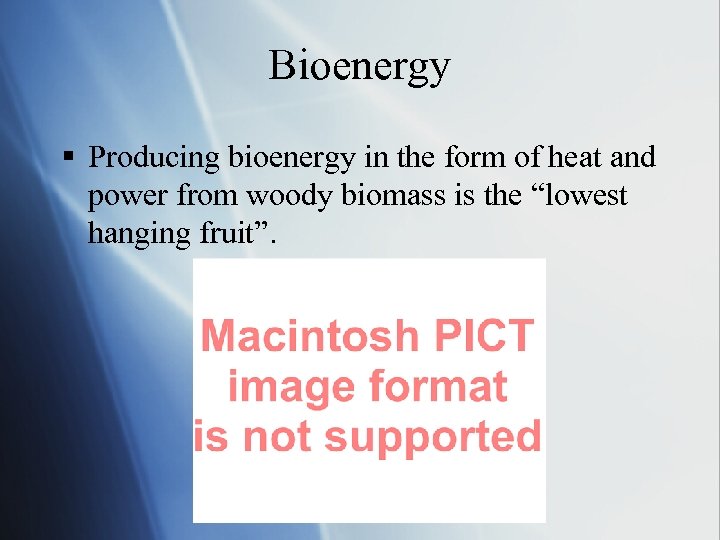 Bioenergy

▪ Producing bioenergy in the form of heat and power from woody biomass is the “lowest hanging fruit”.

Macintosh PICT
image format
is not supported